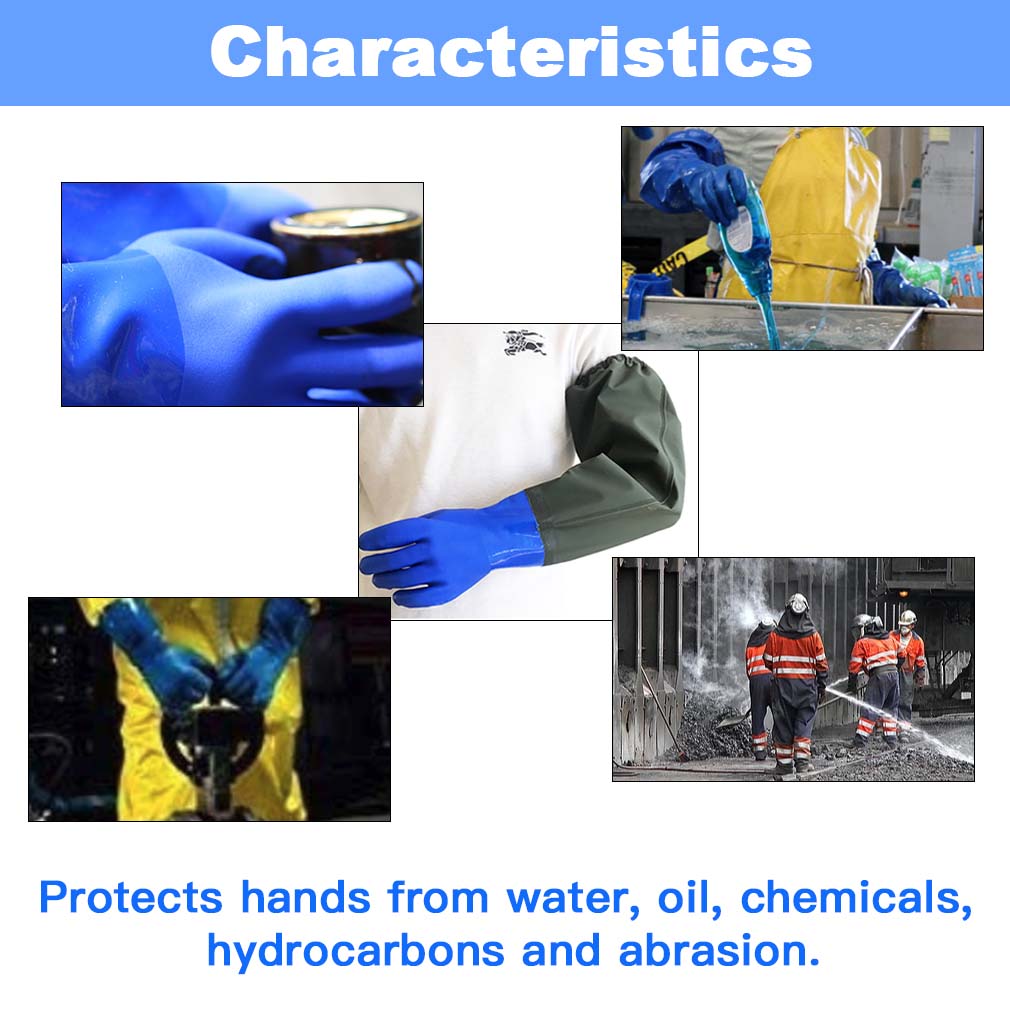 Characteristics

Protects hands from water, oil, chemicals, hydrocarbons and abrasion.